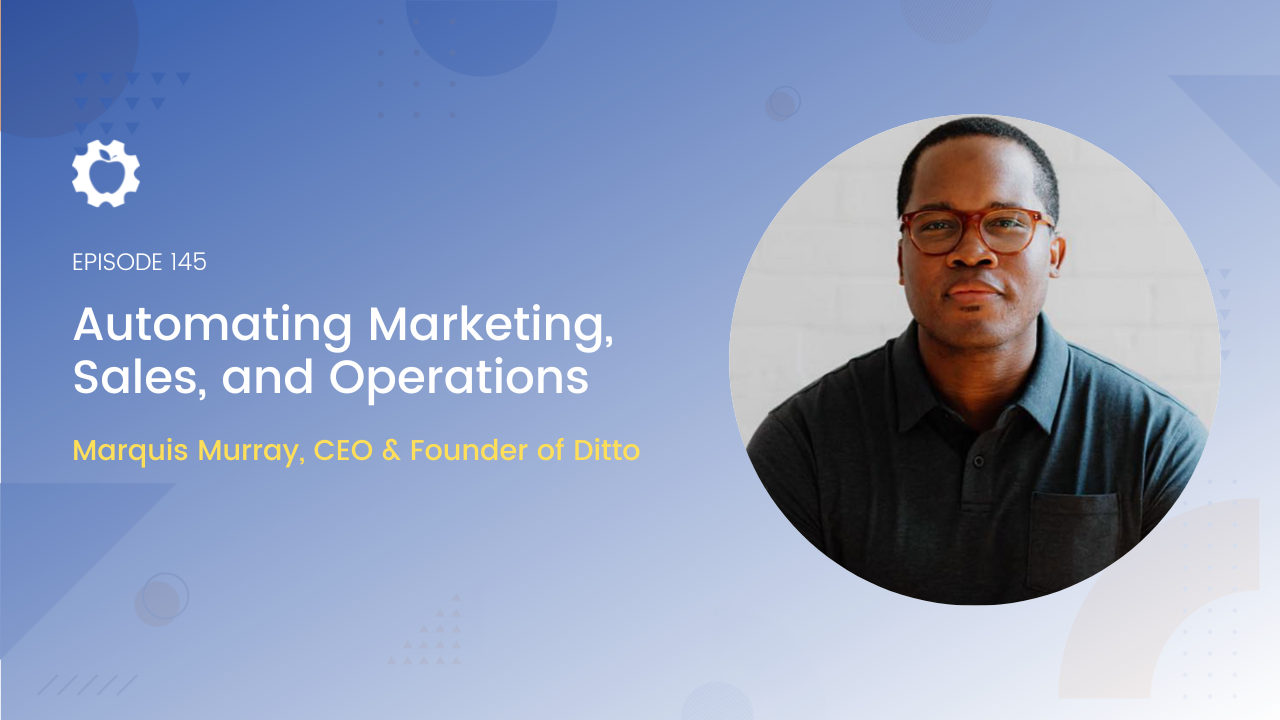 EPISODE 145

Automating Marketing, Sales, and Operations

Marquis Murray, CEO & Founder of Ditto